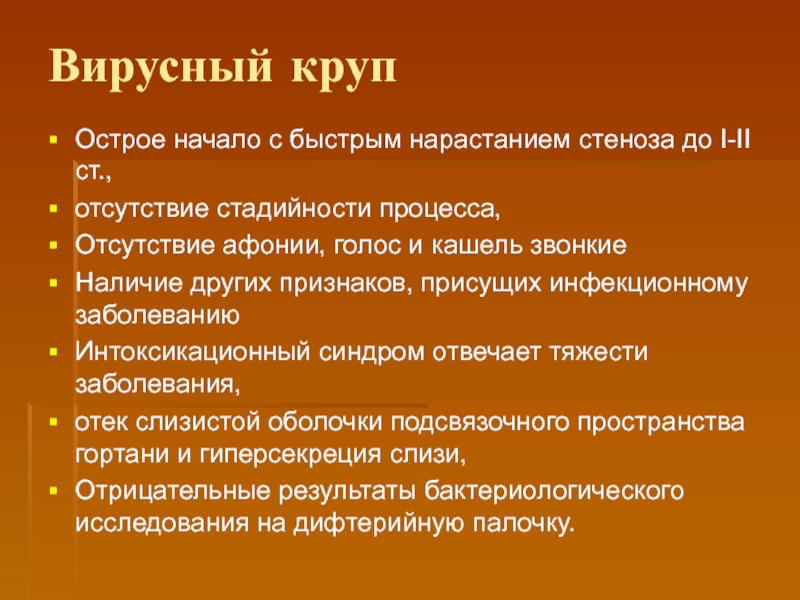 Вирусный круп

- Острое начало с быстрым нарастанием стеноза до I-II ст.,
- отсутствие стадийности процесса,
- Отсутствие афонии, голос и кашель звонкие
- Наличие других признаков, присущих инфекционному заболеванию
- Интоксикационный синдром отвечает тяжести заболевания,
- отек слизистой оболочки подсвязочного пространства гортани и гиперсекреция слизи,
- Отрицательные результаты бактериологического исследования на дифтерийную палочку.